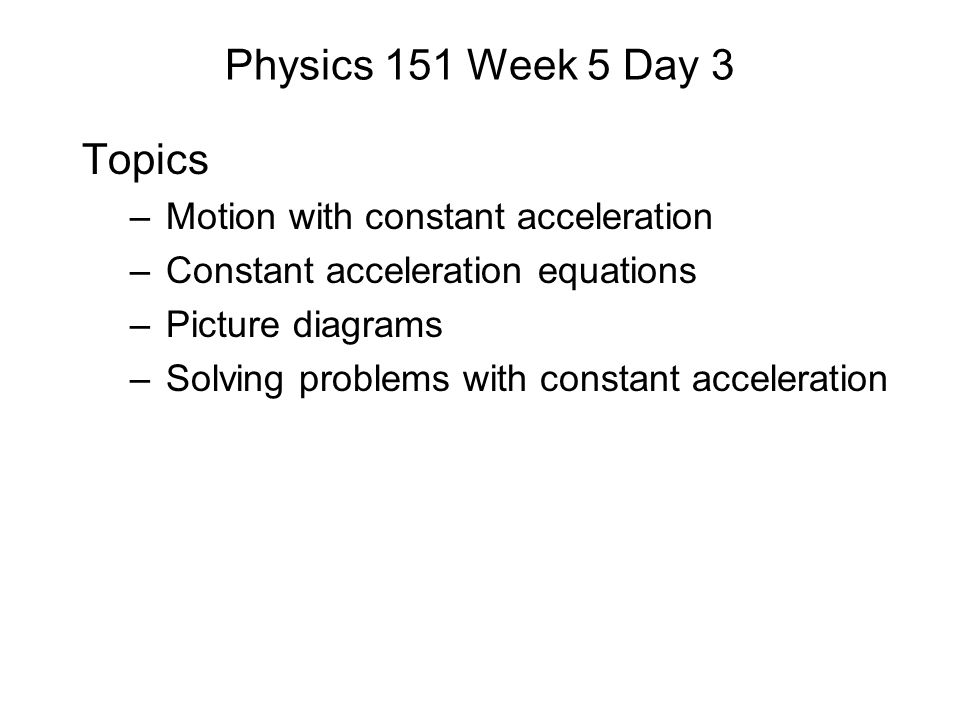 Physics 151 Week 5 Day 3

Topics

– Motion with constant acceleration
– Constant acceleration equations
– Picture diagrams
– Solving problems with constant acceleration